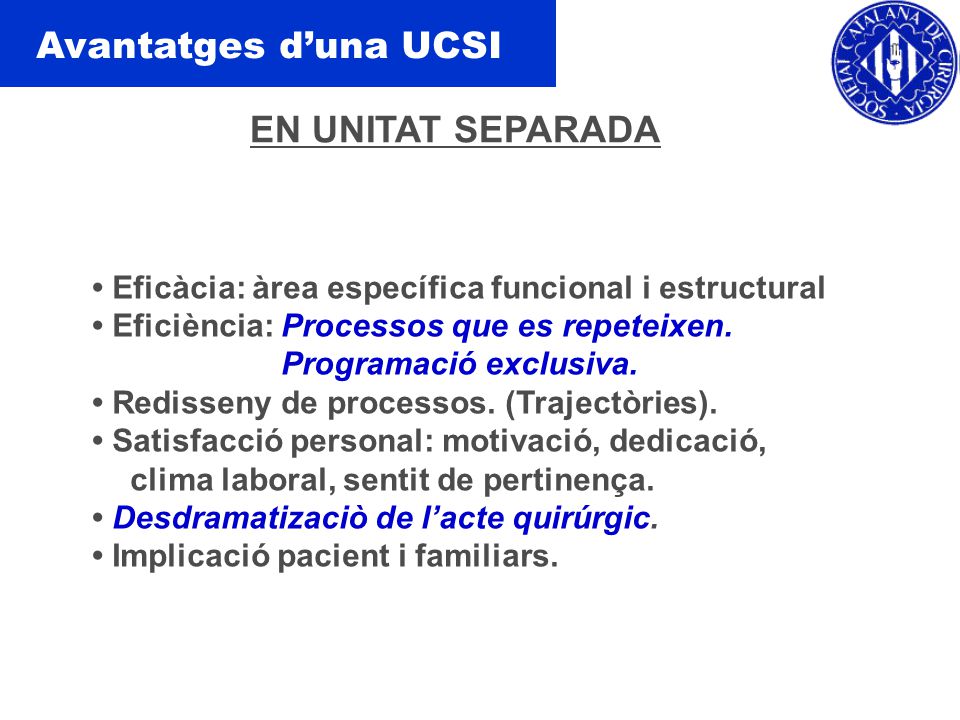 Avantatges d’una UCSI

SOCIETAT CATALANA DE CIRURGIA

EN UNITAT SEPARADA

• Eficàcia: àrea específica funcional i estructural
• Eficiència: Processos que es repeteixen.
Programació exclusiva.
• Redisseny de processos. (Trajectòries).
• Satisfacció personal: motivació, dedicació, clima laboral, sentit de pertinença.
• Desdramatizaciò de l’acte quirúrgic.
• Implicació pacient i familiars.